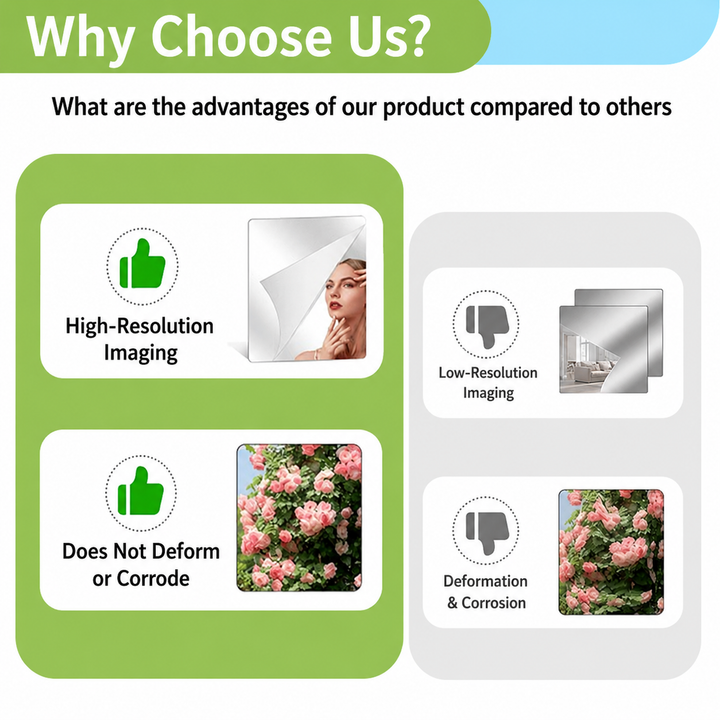 Why Choose Us?

What are the advantages of our product compared to others

High-Resolution Imaging

Does Not Deform or Corrode

Low-Resolution Imaging

Deformation & Corrosion